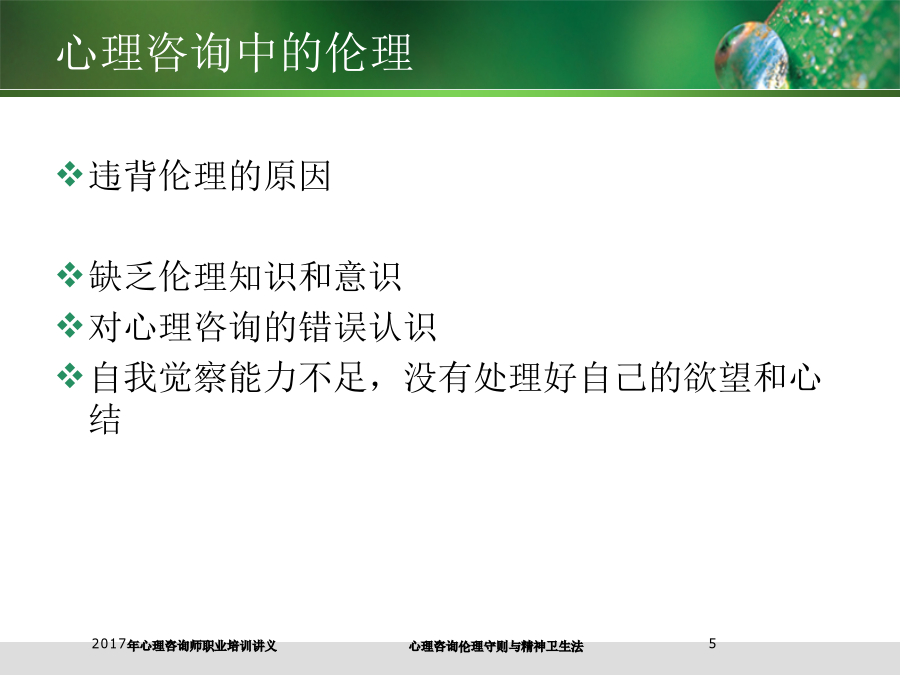 心理咨询中的伦理

❖违背伦理的原因

❖缺乏伦理知识和意识
❖对心理咨询的错误认识
❖自我觉察能力不足，没有处理好自己的欲望和心结

2017年心理咨询师职业培训讲义 心理咨询伦理守则与精神卫生法 5